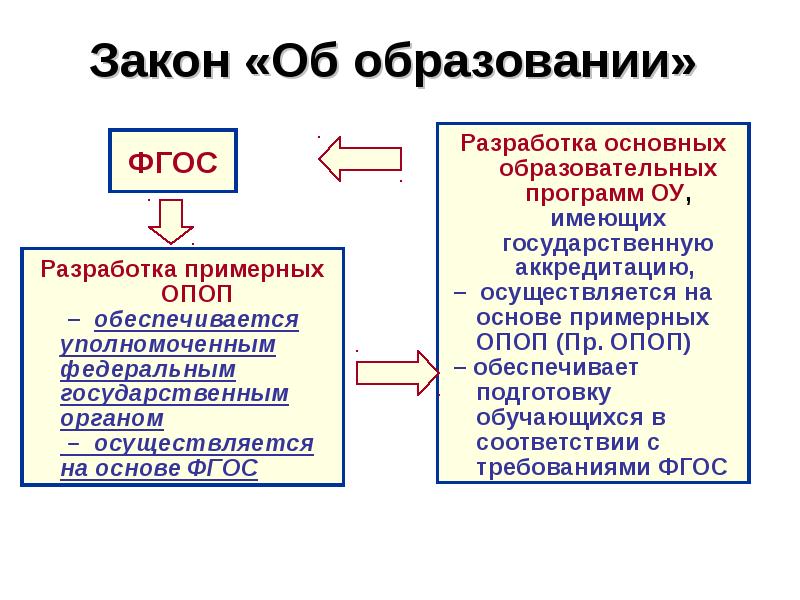 Закон «Об образовании»

ФГОС

Разработка примерных ОПОП – обеспечивается уполномоченным федеральным государственным органом – осуществляется на основе ФГОС

Разработка основных образовательных программ ОУ, имеющих государственную аккредитацию,
– осуществляется на основе примерных ОПОП (Пр. ОПОП)
– обеспечивает подготовку обучающихся в соответствии с требованиями ФГОС